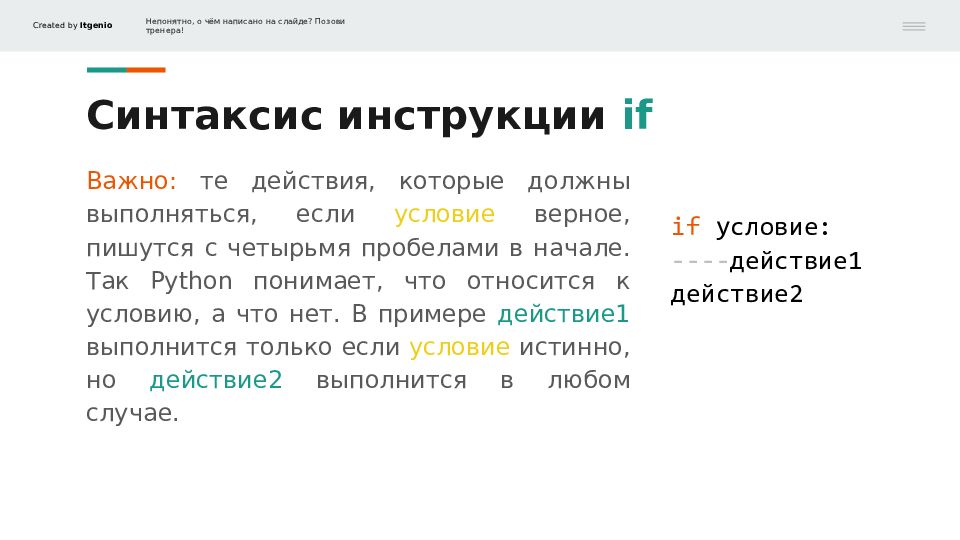 Created by Itgenio

Непонятно, о чём написано на слайде? Позови тренера!

Синтаксис инструкции if

Важно: те действия, которые должны выполняться, если условие верное, пишутся с четырьмя пробелами в начале. Так Python понимает, что относится к условию, а что нет. В примере действие1 выполнится только если условие истинно, но действие2 выполнится в любом случае.

if условие:
----действие1
действие2